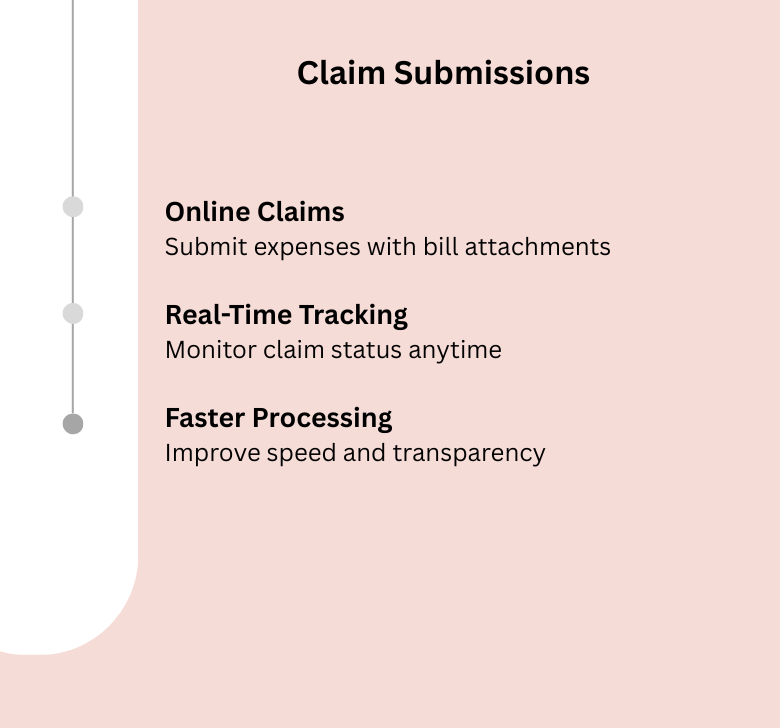 Claim Submissions

Online Claims
Submit expenses with bill attachments

Real-Time Tracking
Monitor claim status anytime

Faster Processing
Improve speed and transparency